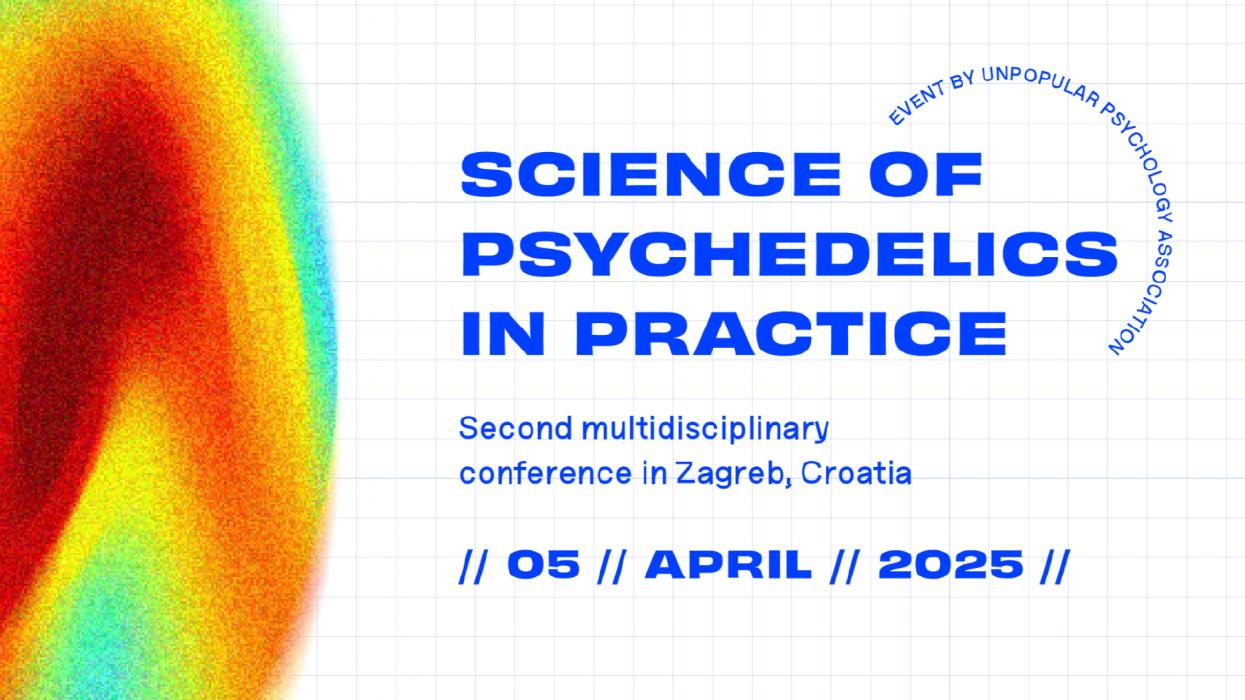 EVENT BY UNPOPULAR PSYCHOLOGY ASSOCIATION

SCIENCE OF PSYCHEDELICS IN PRACTICE

Second multidisciplinary conference in Zagreb, Croatia

// 05 // APRIL // 2025 //